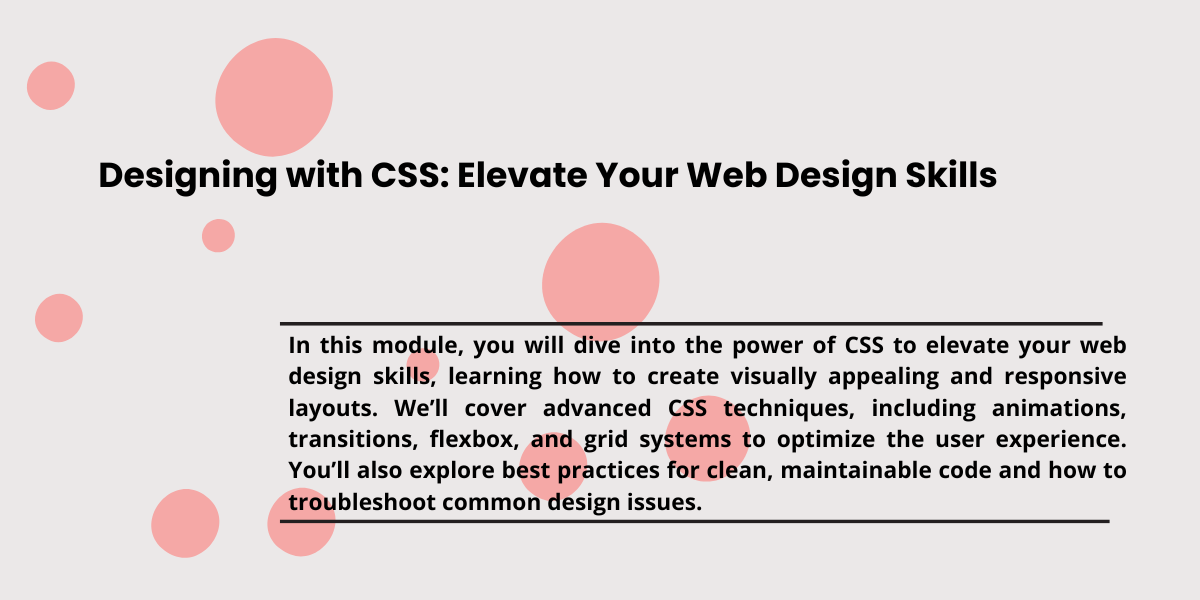 Designing with CSS: Elevate Your Web Design Skills

In this module, you will dive into the power of CSS to elevate your web design skills, learning how to create visually appealing and responsive layouts. We'll cover advanced CSS techniques, including animations, transitions, flexbox, and grid systems to optimize the user experience. You'll also explore best practices for clean, maintainable code and how to troubleshoot common design issues.